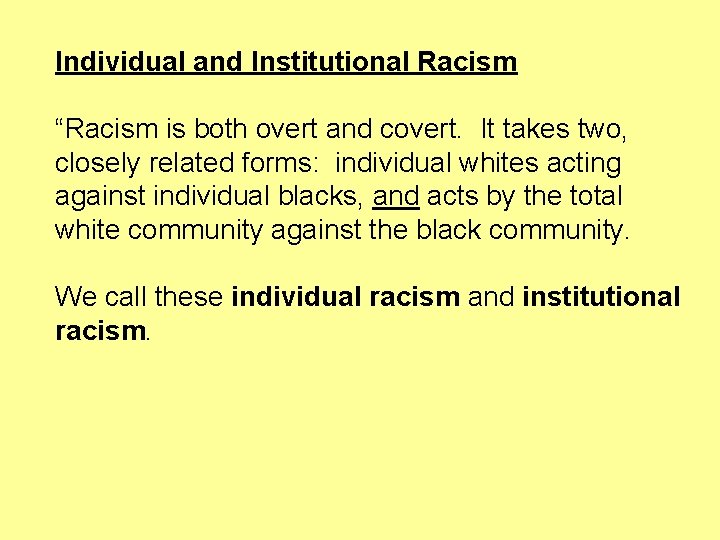 Individual and Institutional Racism

“Racism is both overt and covert. It takes two, closely related forms: individual whites acting against individual blacks, and acts by the total white community against the black community.

We call these individual racism and institutional racism.